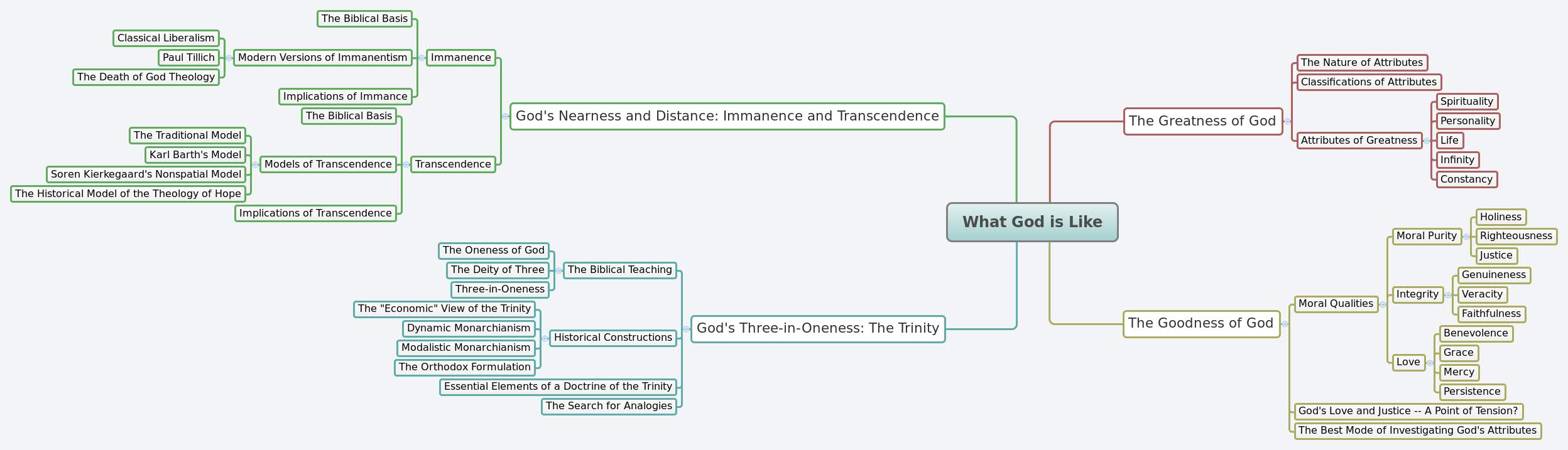 What God is Like

God's Nearness and Distance: Immanence and Transcendence

Immanence
The Biblical Basis
Modern Versions of Immanentism
Classical Liberalism
Paul Tillich
The Death of God Theology
Implications of Immance

Transcendence
The Biblical Basis
Models of Transcendence
The Traditional Model
Karl Barth's Model
Soren Kierkegaard's Nonspatial Model
The Historical Model of the Theology of Hope
Implications of Transcendence

God's Three-in-Oneness: The Trinity

The Biblical Teaching
The Oneness of God
The Deity of Three
Three-in-Oneness
Historical Constructions
The "Economic" View of the Trinity
Dynamic Monarchianism
Modalistic Monarchianism
The Orthodox Formulation
Essential Elements of a Doctrine of the Trinity
The Search for Analogies

The Greatness of God

The Nature of Attributes
Classifications of Attributes
Attributes of Greatness
Spirituality
Personality
Life
Infinity
Constancy

The Goodness of God

Moral Qualities
Moral Purity
Holiness
Righteousness
Justice
Integrity
Genuineness
Veracity
Faithfulness
Love
Benevolence
Grace
Mercy
Persistence
God's Love and Justice -- A Point of Tension?
The Best Mode of Investigating God's Attributes